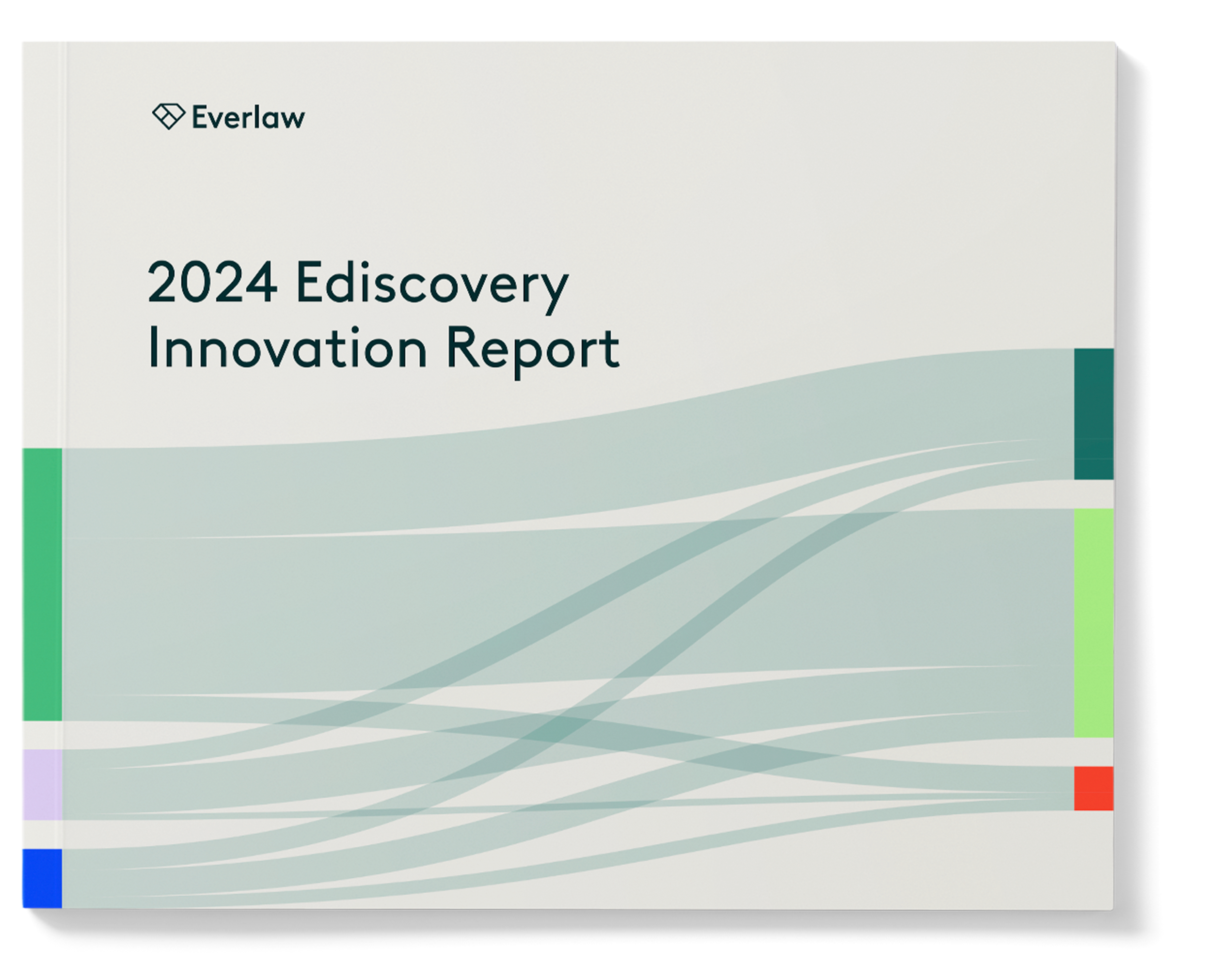 Everlaw

2024 Ediscovery Innovation Report